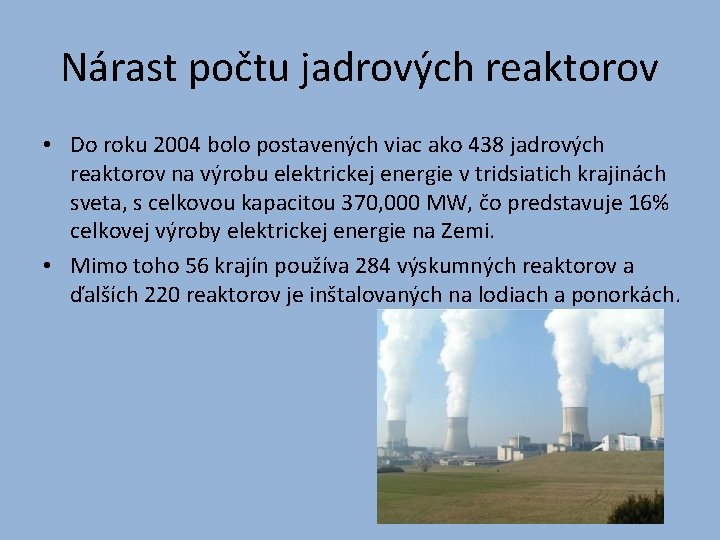 Nárast počtu jadrových reaktorov

• Do roku 2004 bolo postavených viac ako 438 jadrových reaktorov na výrobu elektrickej energie v tridsiatich krajinách sveta, s celkovou kapacitou 370,000 MW, čo predstavuje 16% celkovej výroby elektrickej energie na Zemi.

• Mimo toho 56 krajín používa 284 výskumných reaktorov a ďalších 220 reaktorov je inštalovaných na lodiach a ponorkách.